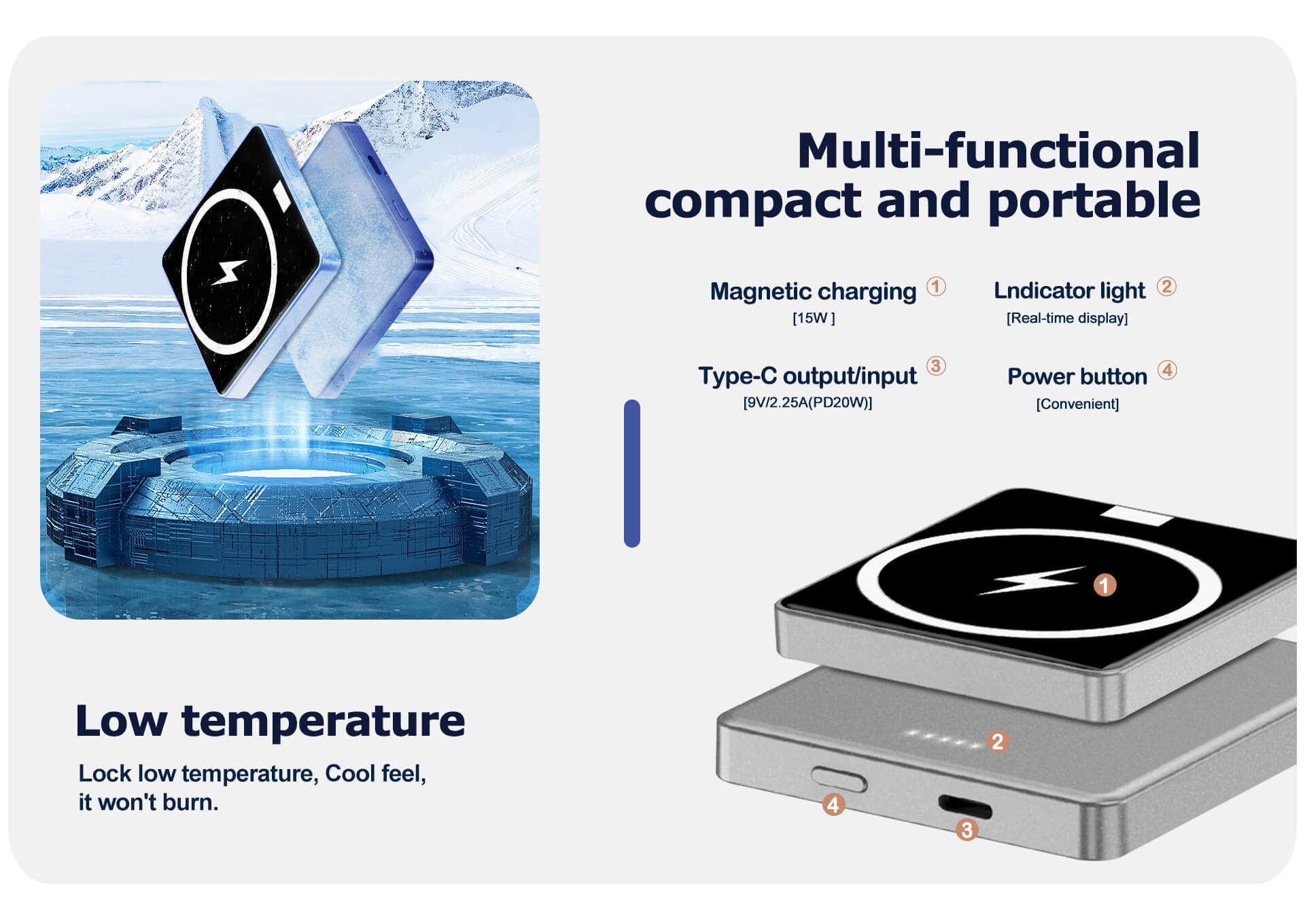 Multi-functional compact and portable

Magnetic charging ①
[15W ]

Lndicator light ②
[Real-time display]

Type-C output/input ③
[9V/2.25A(PD20W)]

Power button ④
[Convenient]

1

2

4

3

Low temperature

Lock low temperature, Cool feel, it won't burn.